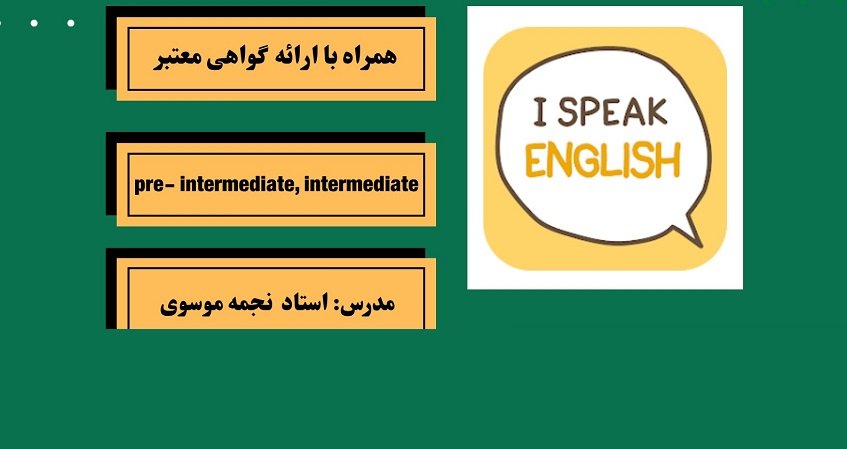 همراه با ارائه گواهی معتبر

pre- intermediate, intermediate

مدرس: استاد نجمه موسوی

I SPEAK
ENGLISH